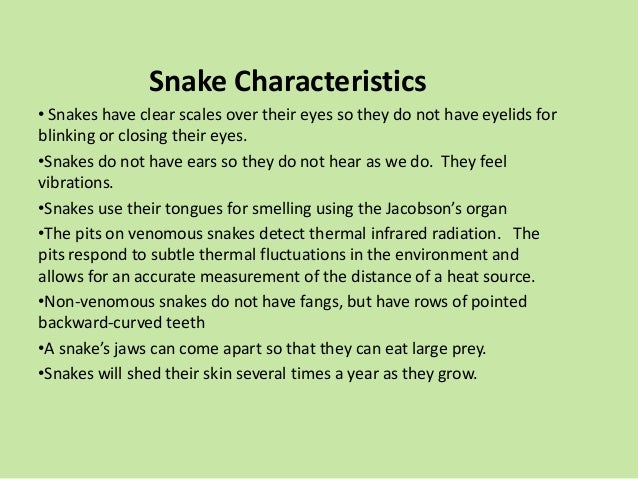 Snake Characteristics

• Snakes have clear scales over their eyes so they do not have eyelids for blinking or closing their eyes.

•Snakes do not have ears so they do not hear as we do. They feel vibrations.

•Snakes use their tongues for smelling using the Jacobson's organ

•The pits on venomous snakes detect thermal infrared radiation. The pits respond to subtle thermal fluctuations in the environment and allows for an accurate measurement of the distance of a heat source.

•Non-venomous snakes do not have fangs, but have rows of pointed backward-curved teeth

•A snake's jaws can come apart so that they can eat large prey.

•Snakes will shed their skin several times a year as they grow.